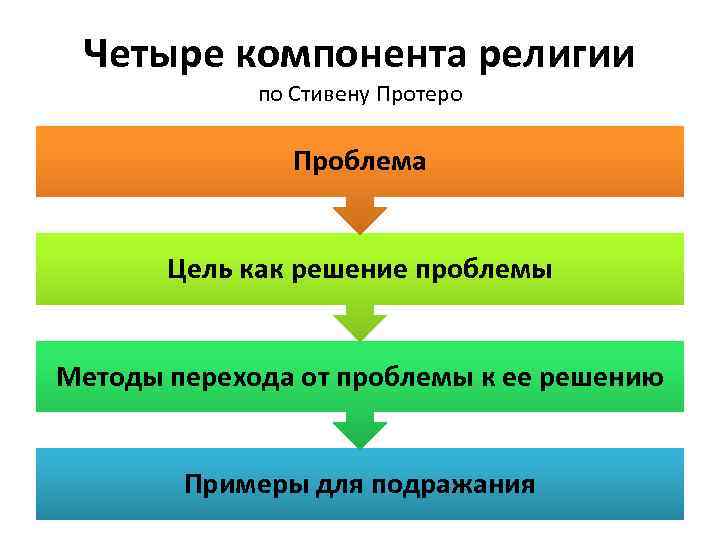 Четыре компонента религии

по Стивену Протеро

Проблема

Цель как решение проблемы

Методы перехода от проблемы к ее решению

Примеры для подражания